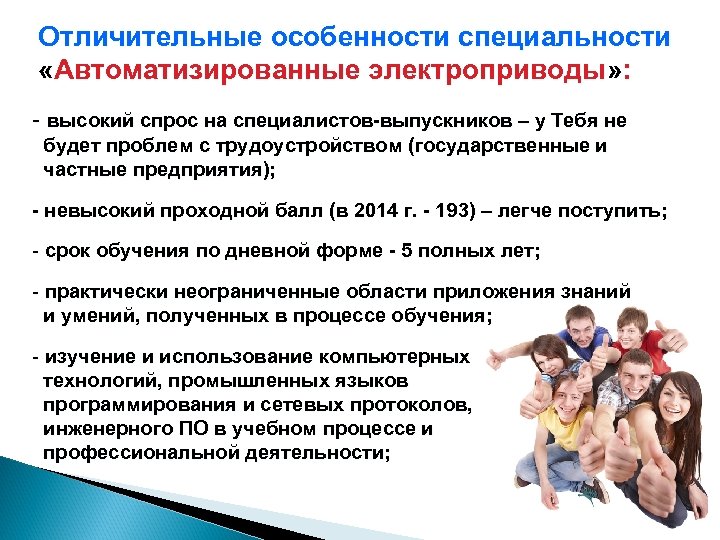 Отличительные особенности специальности «Автоматизированные электроприводы»:

- высокий спрос на специалистов-выпускников – у Тебя не будет проблем с трудоустройством (государственные и частные предприятия);

- невысокий проходной балл (в 2014 г. - 193) – легче поступить;

- срок обучения по дневной форме - 5 полных лет;

- практически неограниченные области приложения знаний и умений, полученных в процессе обучения;

- изучение и использование компьютерных технологий, промышленных языков программирования и сетевых протоколов, инженерного ПО в учебном процессе и профессиональной деятельности;